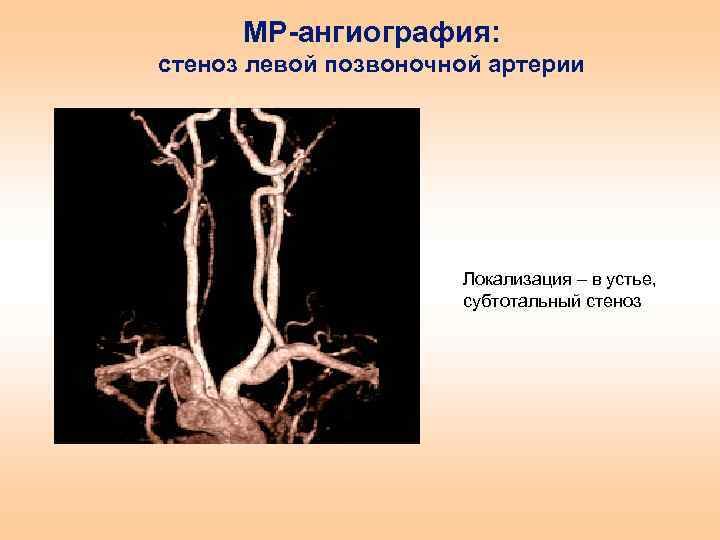 МР-ангиография:
стеноз левой позвоночной артерии

Локализация – в устье,
субтотальный стеноз